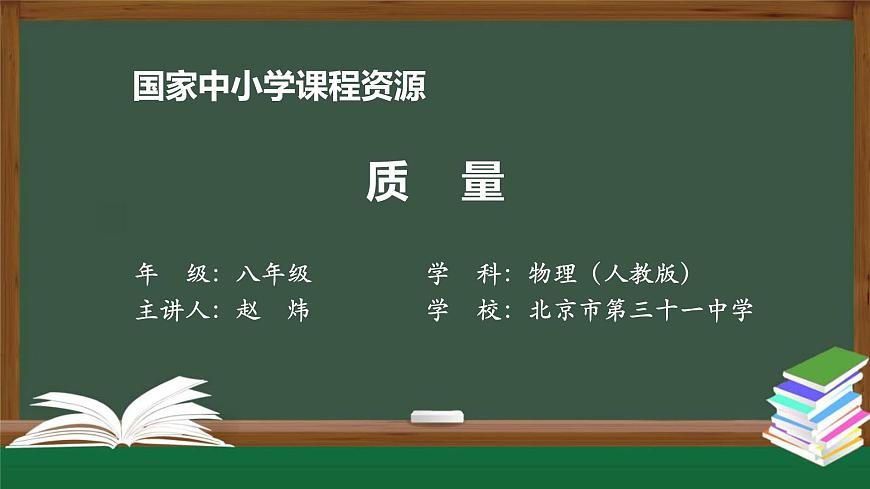 国家中小学课程资源

质　量

年　级：八年级　　　　学　科：物理（人教版）
主讲人：赵　炜　　　　学　校：北京市第三十一中学